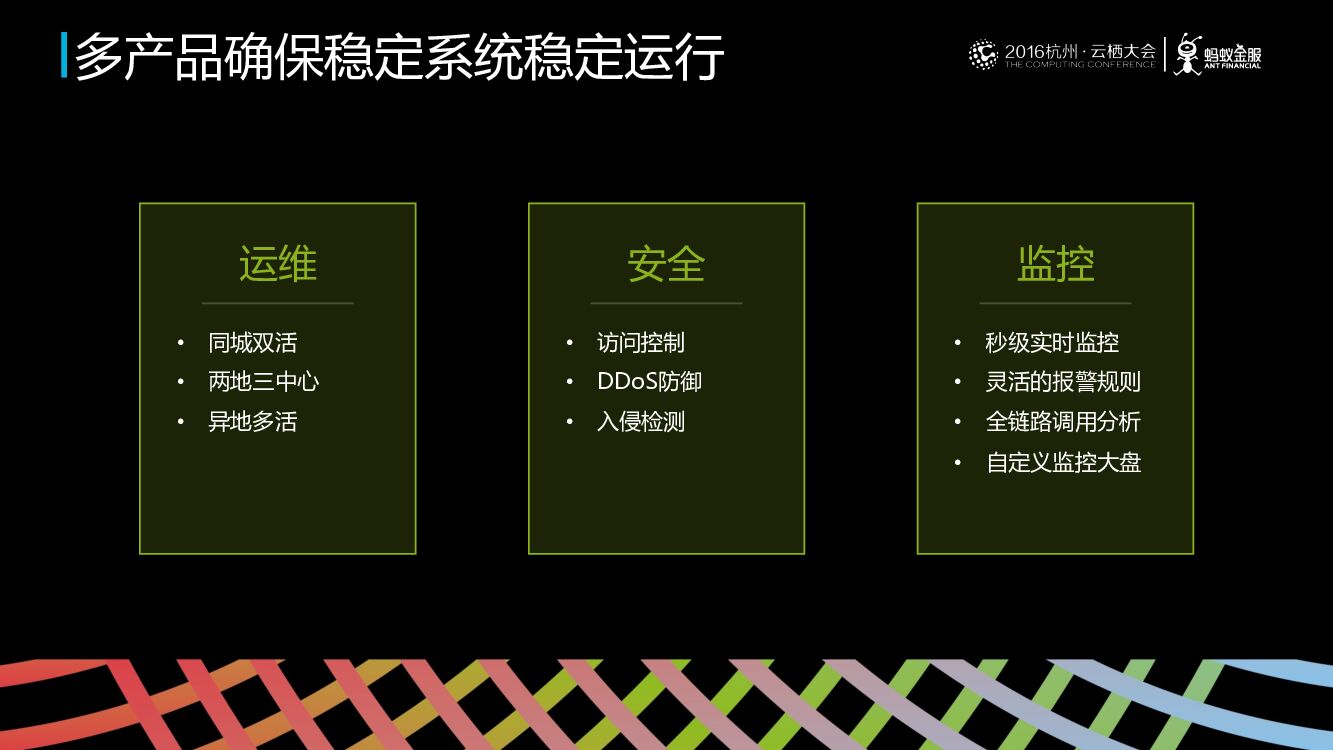 多产品确保稳定系统稳定运行

2016杭州·云栖大会
THE COMPUTING CONFERENCE
蚂蚁金服
ANT FINANCIAL

运维
• 同城双活
• 两地三中心
• 异地多活

安全
• 访问控制
• DDoS防御
• 入侵检测

监控
• 秒级实时监控
• 灵活的报警规则
• 全链路调用分析
• 自定义监控大盘